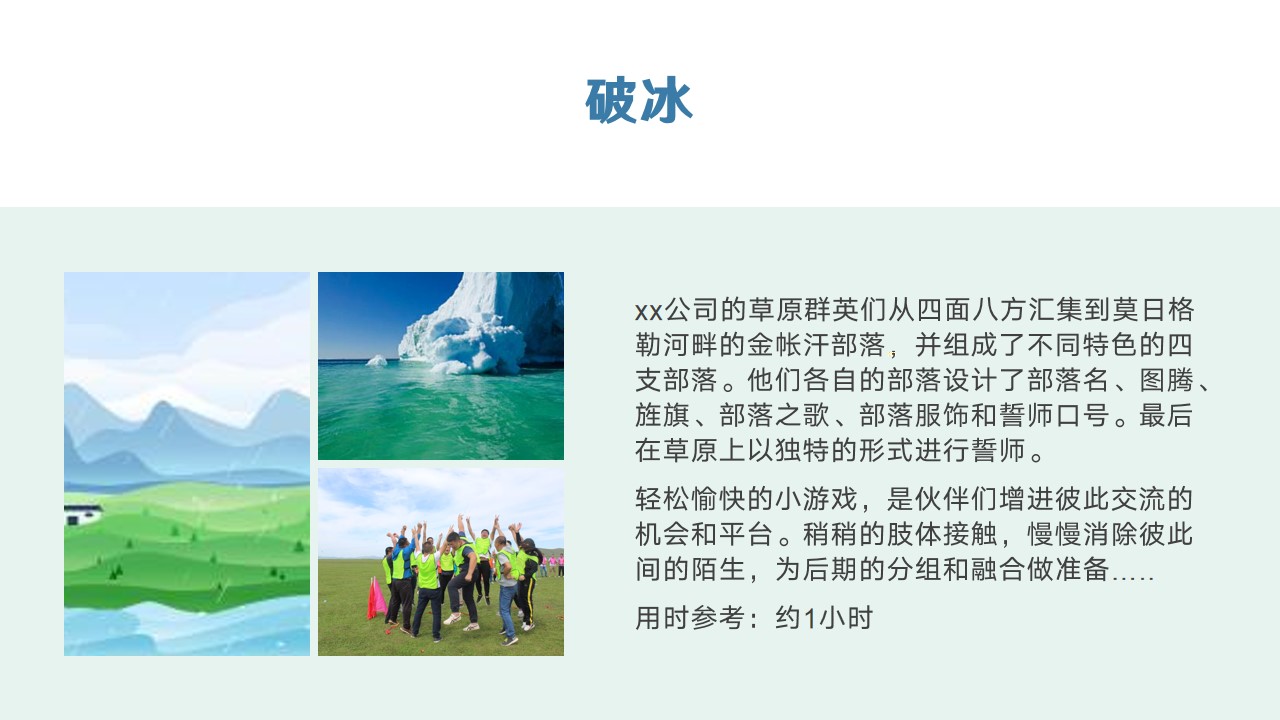 破冰

xx公司的草原群英们从四面八方汇集到莫日格勒河畔的金帐汗部落，并组成了不同特色的四支部落。他们各自的部落设计了部落名、图腾、旌旗、部落之歌、部落服饰和誓师口号。最后在草原上以独特的形式进行誓师。

轻松愉快的小游戏，是伙伴们增进彼此交流的机会和平台。稍稍的肢体接触，慢慢消除彼此间的陌生，为后期的分组和融合做准备.....

用时参考：约1小时